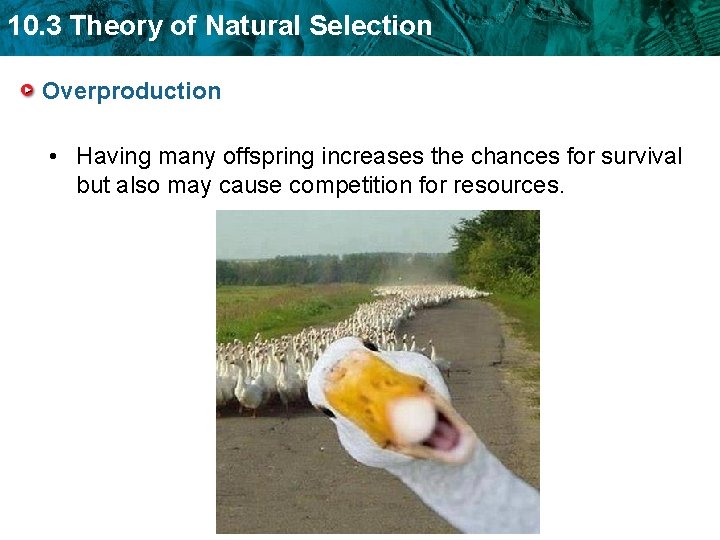 10.3 Theory of Natural Selection

Overproduction

• Having many offspring increases the chances for survival but also may cause competition for resources.